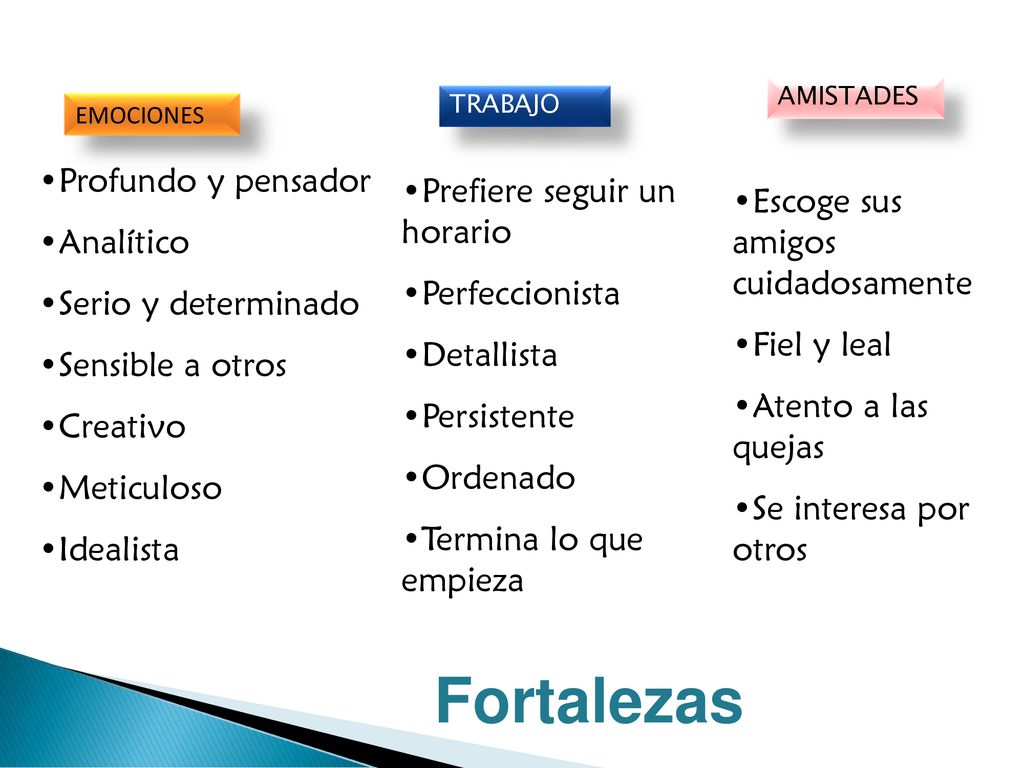 EMOCIONES

•Profundo y pensador
•Analítico
•Serio y determinado
•Sensible a otros
•Creativo
•Meticuloso
•Idealista

TRABAJO

•Prefiere seguir un horario
•Perfeccionista
•Detallista
•Persistente
•Ordenado
•Termina lo que empieza

AMISTADES

•Escoge sus amigos cuidadosamente
•Fiel y leal
•Atento a las quejas
•Se interesa por otros

Fortalezas